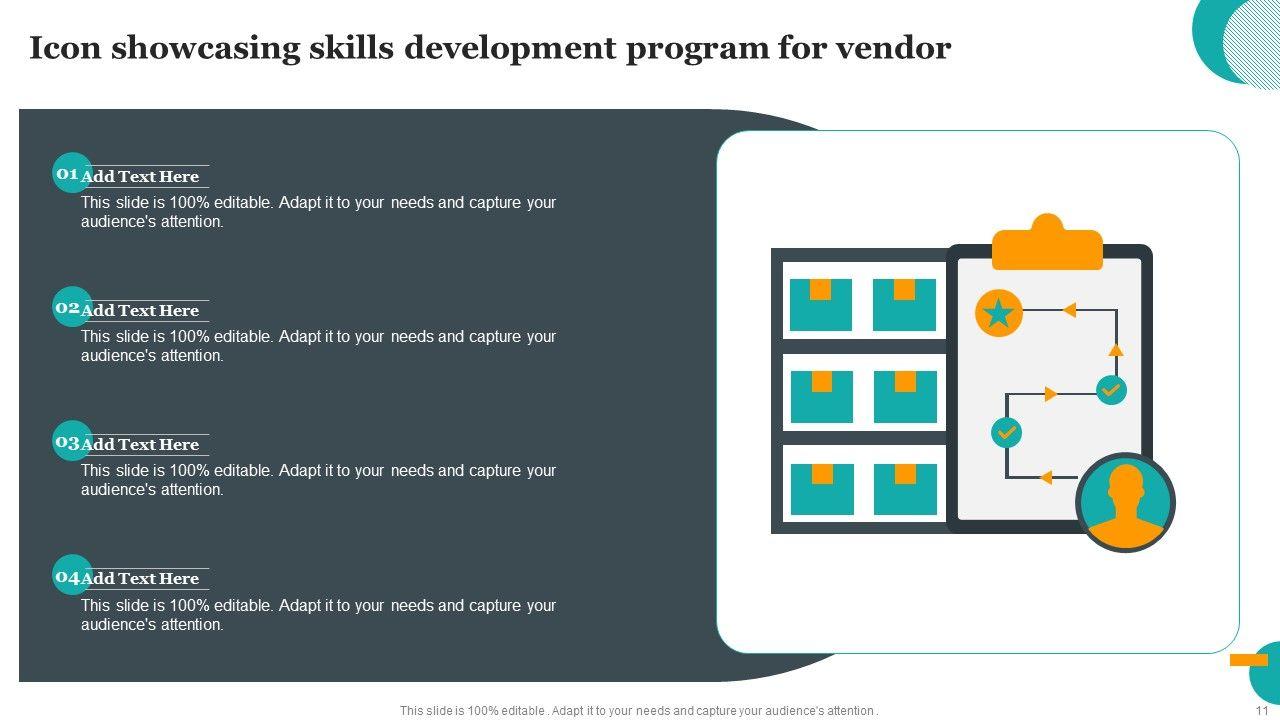 Icon showcasing skills development program for vendor

01 Add Text Here
This slide is 100% editable. Adapt it to your needs and capture your audience's attention.

02 Add Text Here
This slide is 100% editable. Adapt it to your needs and capture your audience's attention.

03 Add Text Here
This slide is 100% editable. Adapt it to your needs and capture your audience's attention.

04 Add Text Here
This slide is 100% editable. Adapt it to your needs and capture your audience's attention.

This slide is 100% editable . Adapt it to your needs and capture your audience's attention .

11